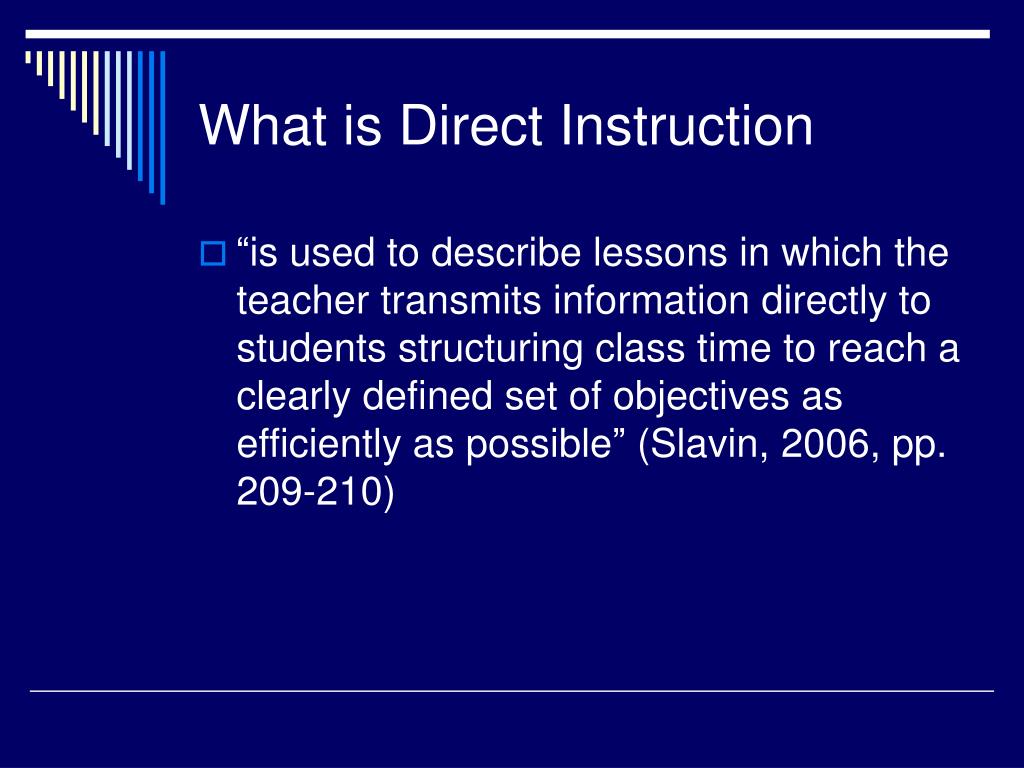 What is Direct Instruction

“is used to describe lessons in which the teacher transmits information directly to students structuring class time to reach a clearly defined set of objectives as efficiently as possible” (Slavin, 2006, pp. 209-210)